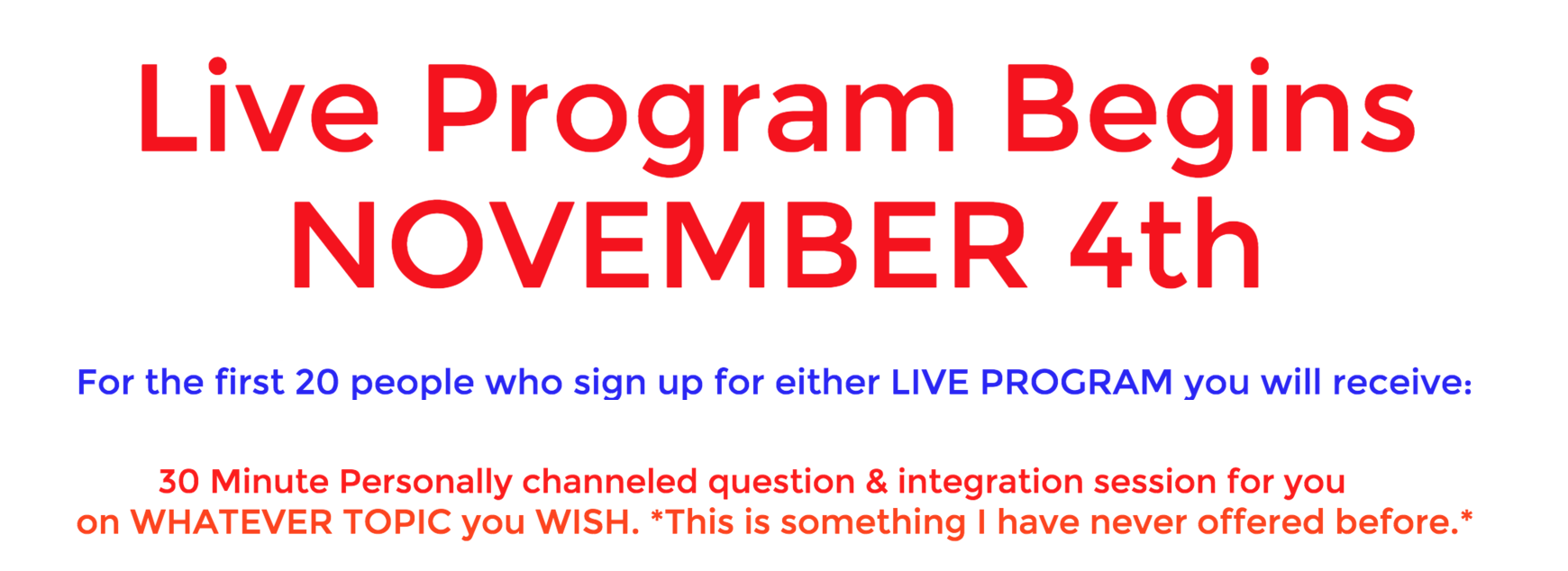 Live Program Begins NOVEMBER 4th

For the first 20 people who sign up for either LIVE PROGRAM you will receive:

30 Minute Personally channeled question & integration session for you on WHATEVER TOPIC you WISH. *This is something I have never offered before.*